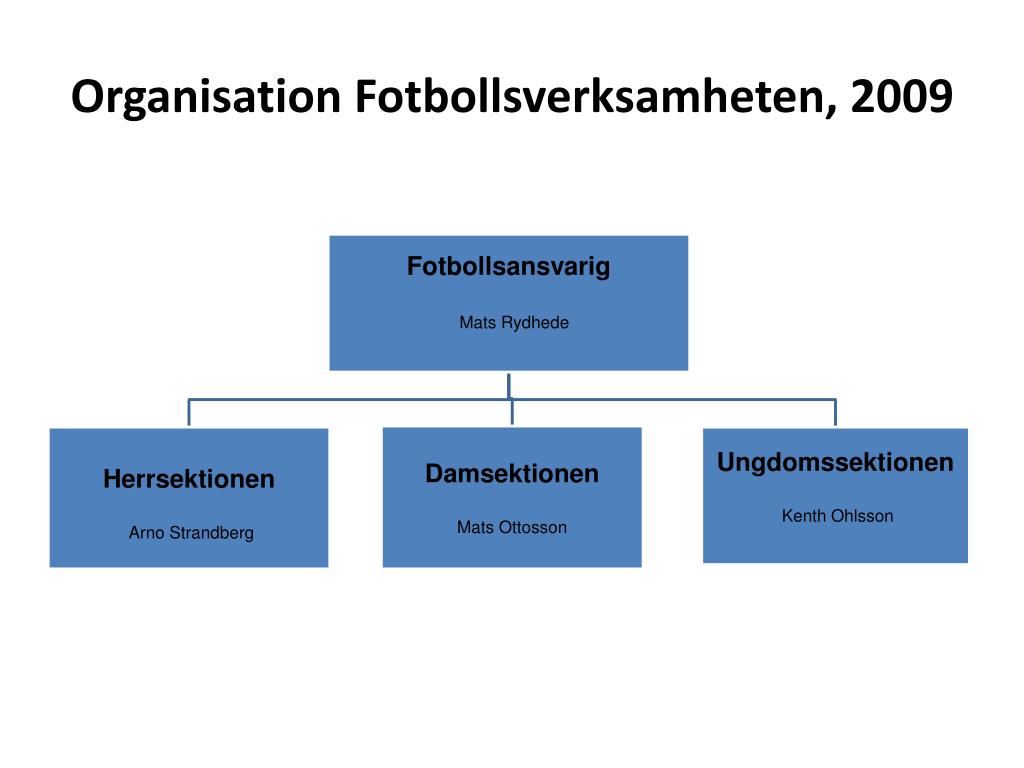 Organisation Fotbollsverksamheten, 2009

Fotbollsansvarig

Mats Rydhede

Herrsektionen

Arno Strandberg

Damsektionen

Mats Ottosson

Ungdomssektionen

Kenth Ohlsson